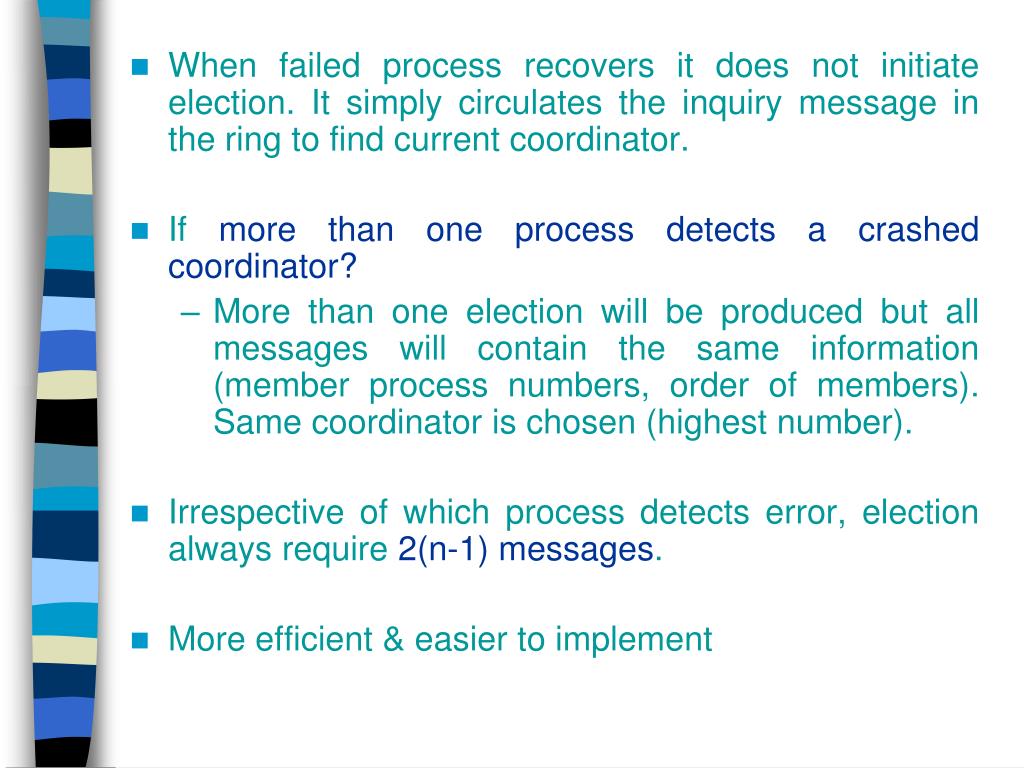 When failed process recovers it does not initiate election. It simply circulates the inquiry message in the ring to find current coordinator.

If more than one process detects a crashed coordinator?

– More than one election will be produced but all messages will contain the same information (member process numbers, order of members). Same coordinator is chosen (highest number).

Irrespective of which process detects error, election always require 2(n-1) messages.

More efficient & easier to implement